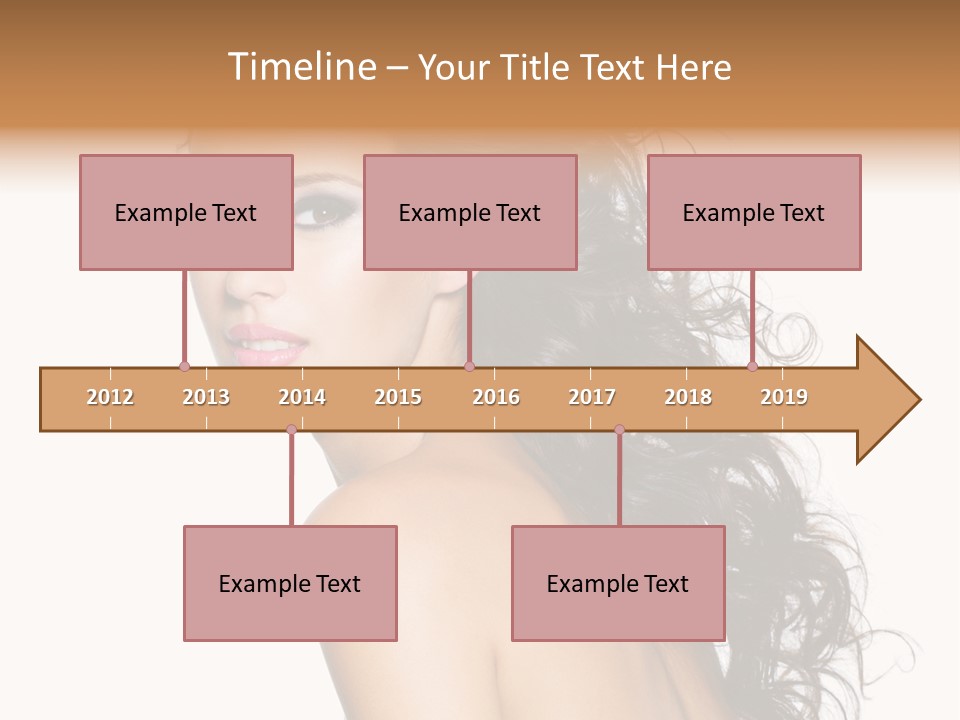 Timeline – Your Title Text Here

Example Text

Example Text

Example Text

2012 2013 2014 2015 2016 2017 2018 2019

Example Text

Example Text